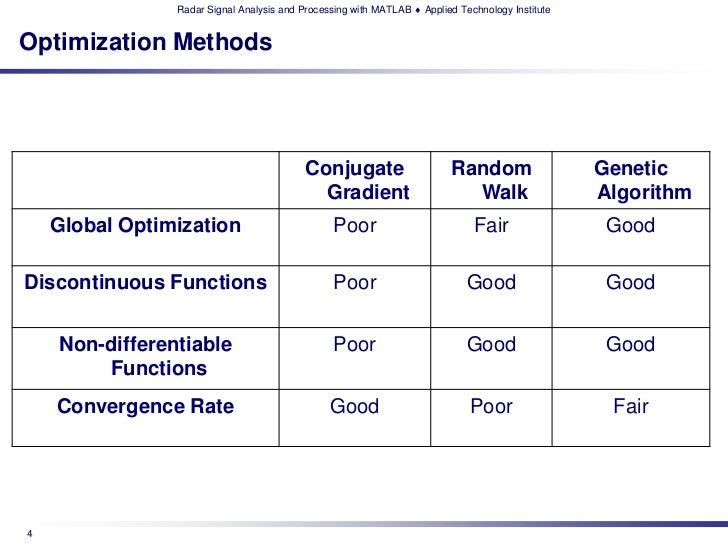 Radar Signal Analysis and Processing with MATLAB ♦ Applied Technology Institute

Optimization Methods

| | Conjugate Gradient | Random Walk | Genetic Algorithm |
|---|---|---|---|
| Global Optimization | Poor | Fair | Good |
| Discontinuous Functions | Poor | Good | Good |
| Non-differentiable Functions | Poor | Good | Good |
| Convergence Rate | Good | Poor | Fair |

4